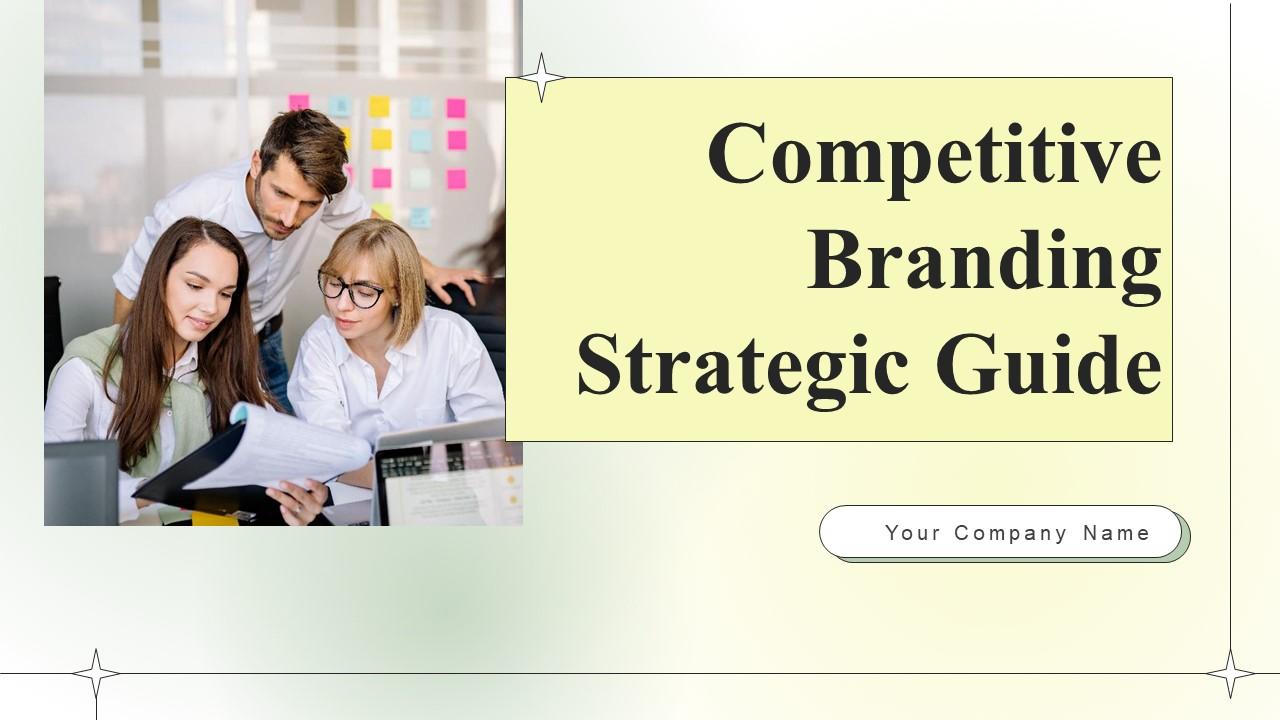 Competitive Branding Strategic Guide

Your Company Name